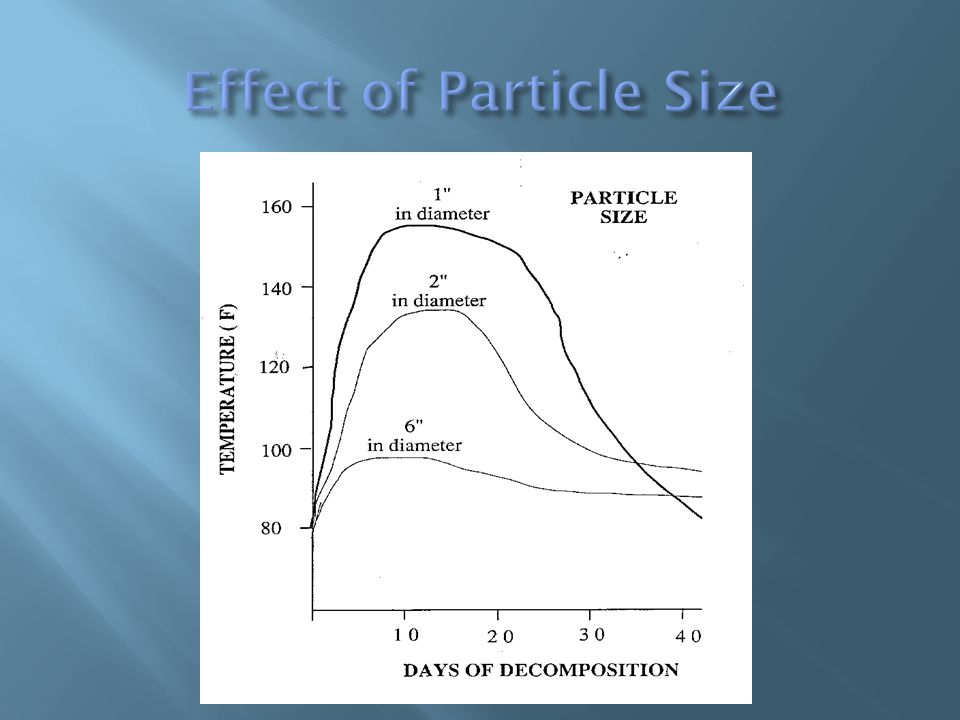 Effect of Particle Size

PARTICLE SIZE

1" in diameter

2" in diameter

6" in diameter

TEMPERATURE ( F)

160

140

120

100

80

10

20

30

40

DAYS OF DECOMPOSITION